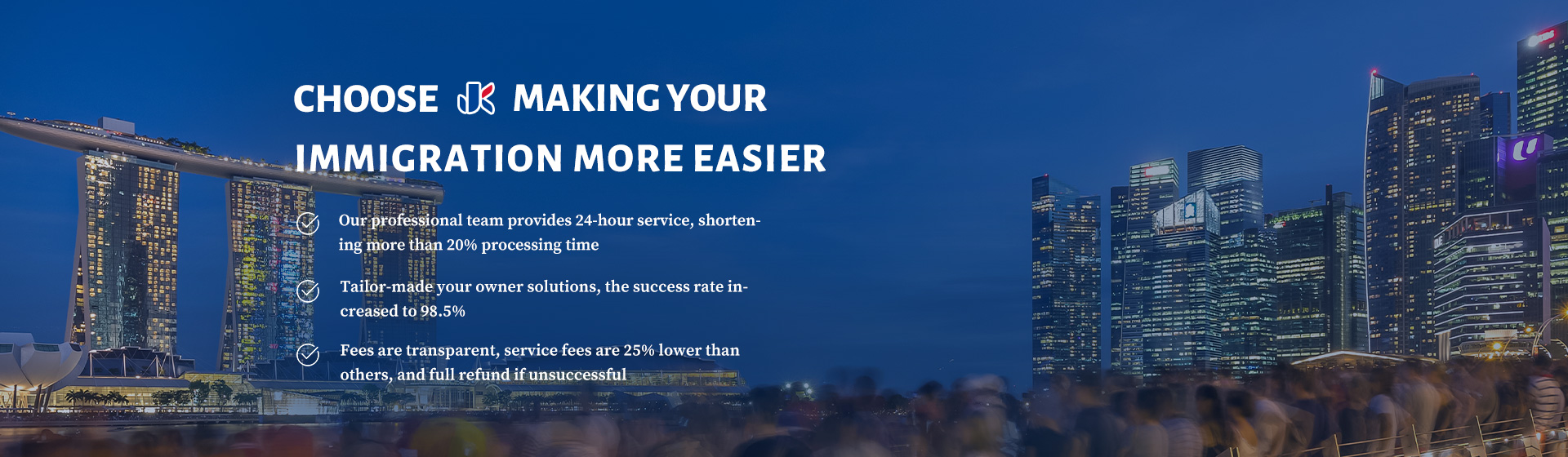 CHOOSE JK MAKING YOUR IMMIGRATION MORE EASIER

Our professional team provides 24-hour service, shortening more than 20% processing time

Tailor-made your owner solutions, the success rate increased to 98.5%

Fees are transparent, service fees are 25% lower than others, and full refund if unsuccessful